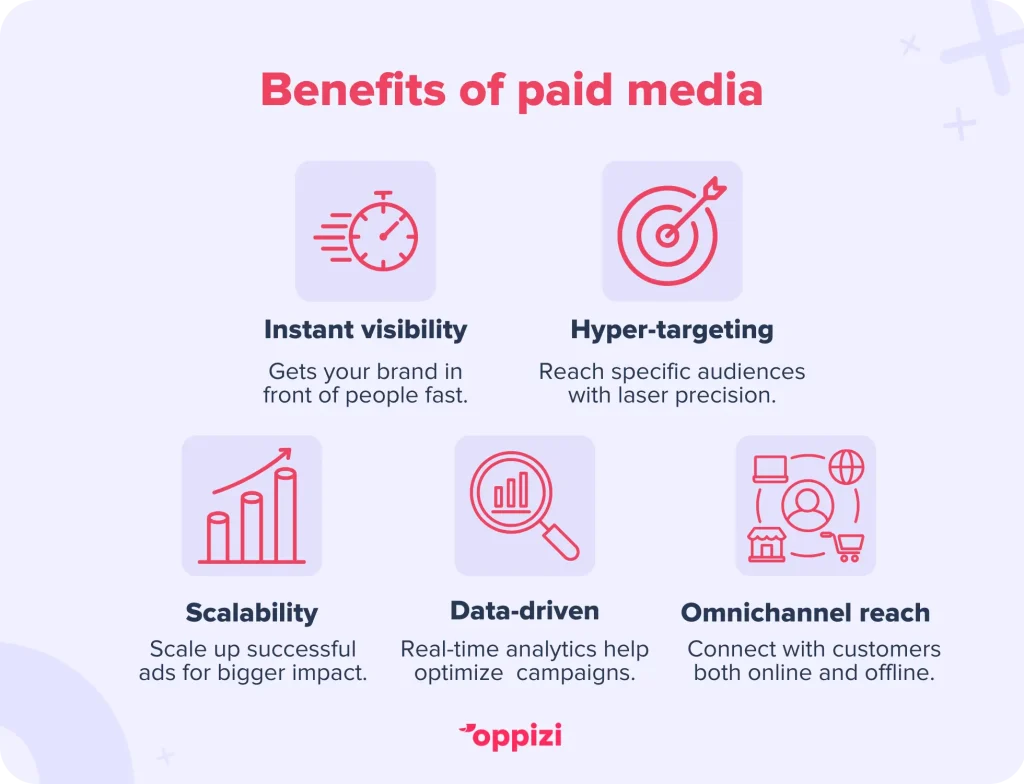 Benefits of paid media

Instant visibility

Gets your brand in front of people fast.

Hyper-targeting

Reach specific audiences with laser precision.

Scalability

Scale up successful ads for bigger impact.

Data-driven

Real-time analytics help optimize campaigns.

Omnichannel reach

Connect with customers both online and offline.

oppizi